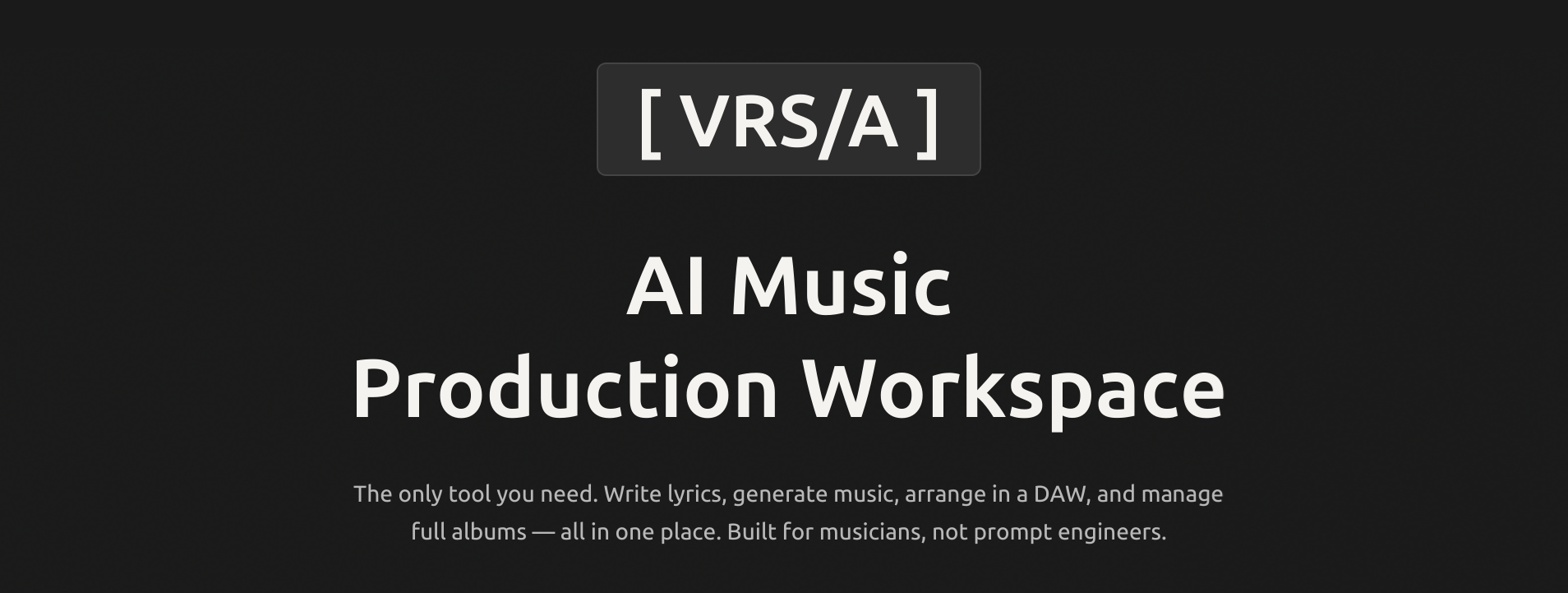 [ VRS/A ]

AI Music
Production Workspace

The only tool you need. Write lyrics, generate music, arrange in a DAW, and manage full albums — all in one place. Built for musicians, not prompt engineers.